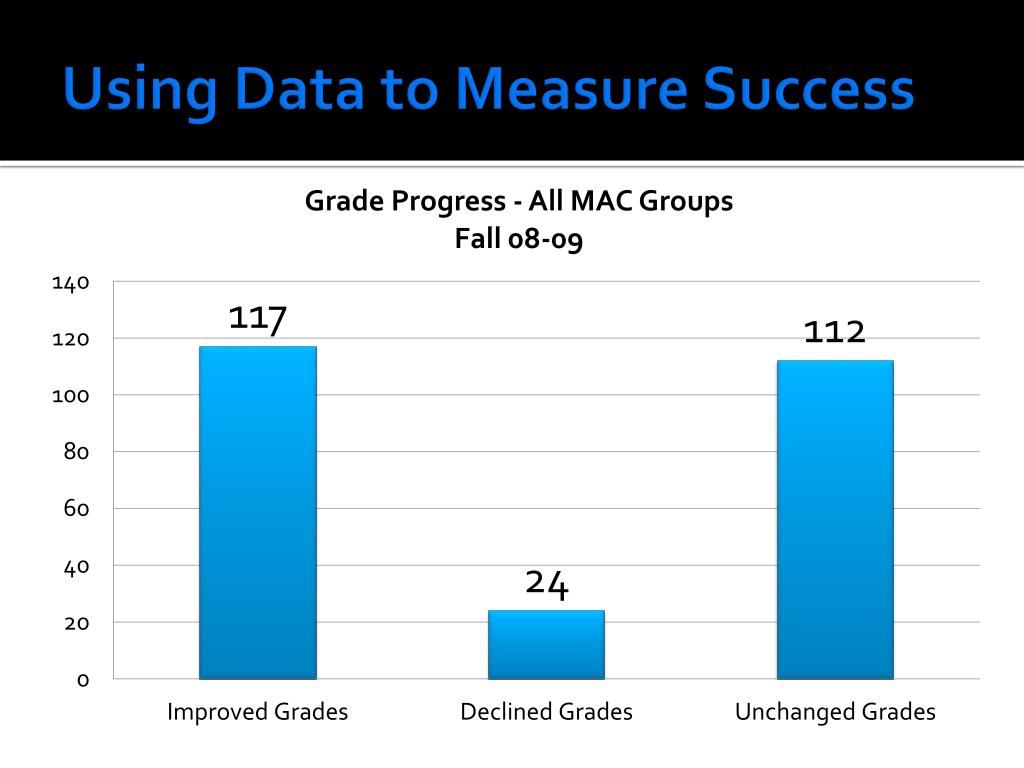 Using Data to Measure Success

Grade Progress - All MAC Groups
Fall 08-09

140
120
100
80
60
40
20
0

117
24
112

Improved Grades
Declined Grades
Unchanged Grades